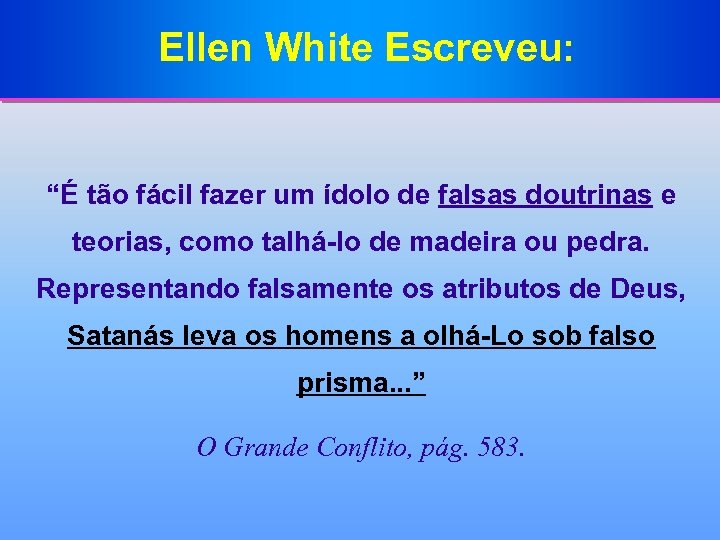 Ellen White Escreveu:

“É tão fácil fazer um ídolo de falsas doutrinas e teorias, como talhá-lo de madeira ou pedra. Representando falsamente os atributos de Deus, Satanás leva os homens a olhá-Lo sob falso prisma...”

O Grande Conflito, pág. 583.